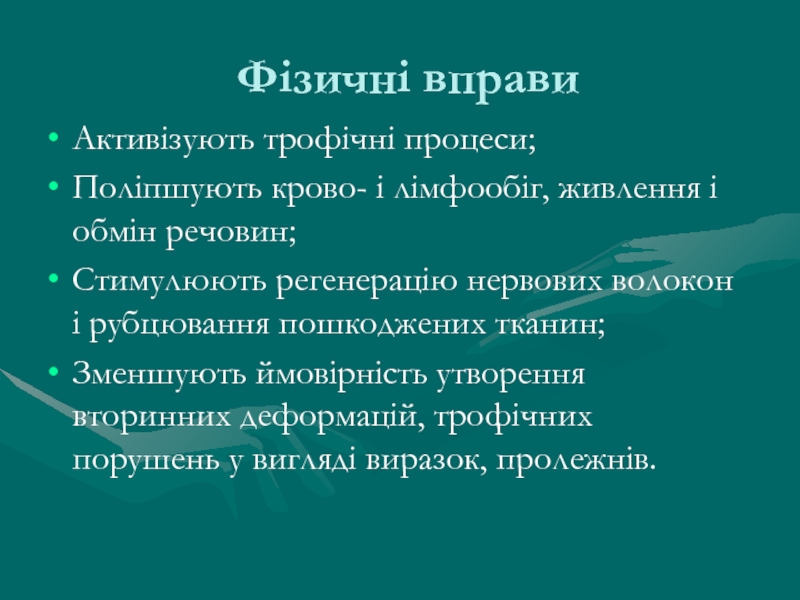 Фізичні вправи

• Активізують трофічні процеси;
• Поліпшують крово- і лімфообіг, живлення і обмін речовин;
• Стимулюють регенерацію нервових волокон і рубцювання пошкоджених тканин;
• Зменшують ймовірність утворення вторинних деформацій, трофічних порушень у вигляді виразок, пролежнів.